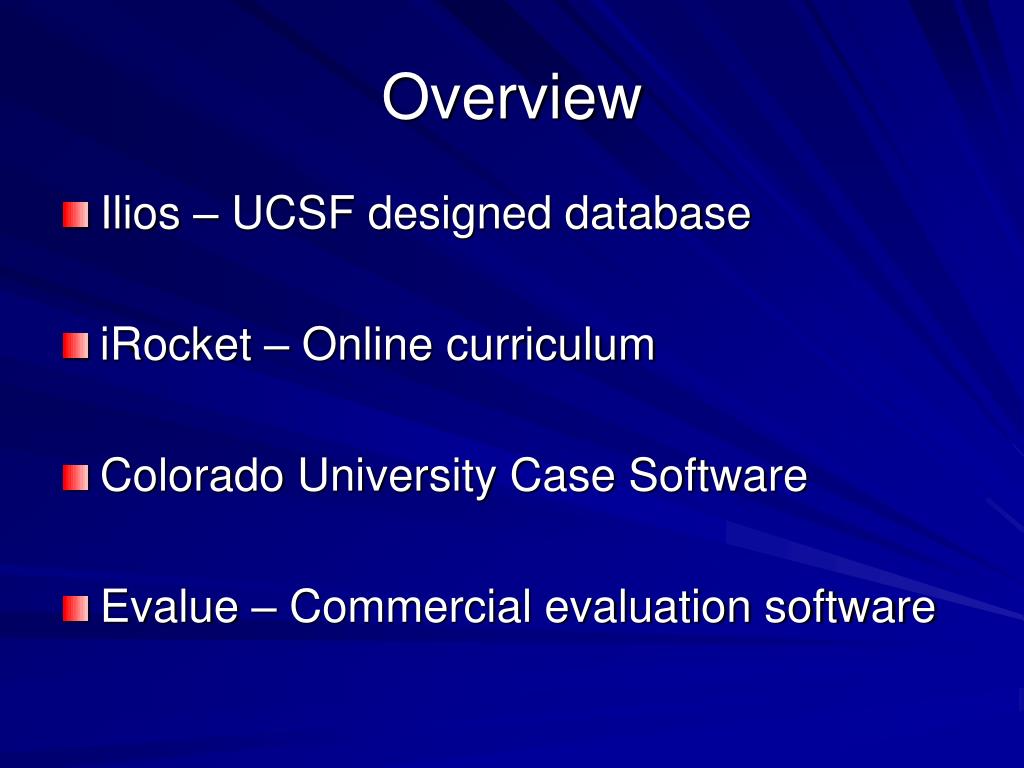 Overview

Ilios – UCSF designed database

iRocket – Online curriculum

Colorado University Case Software

Evalue – Commercial evaluation software